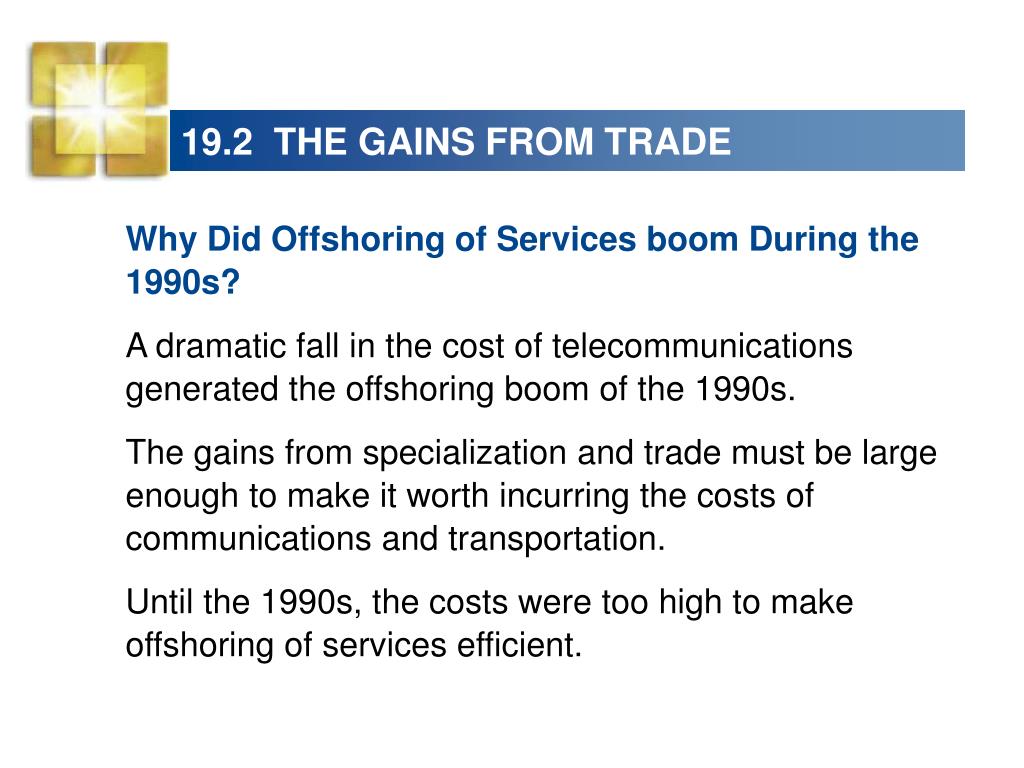 19.2 THE GAINS FROM TRADE

Why Did Offshoring of Services boom During the 1990s?

A dramatic fall in the cost of telecommunications generated the offshoring boom of the 1990s.

The gains from specialization and trade must be large enough to make it worth incurring the costs of communications and transportation.

Until the 1990s, the costs were too high to make offshoring of services efficient.